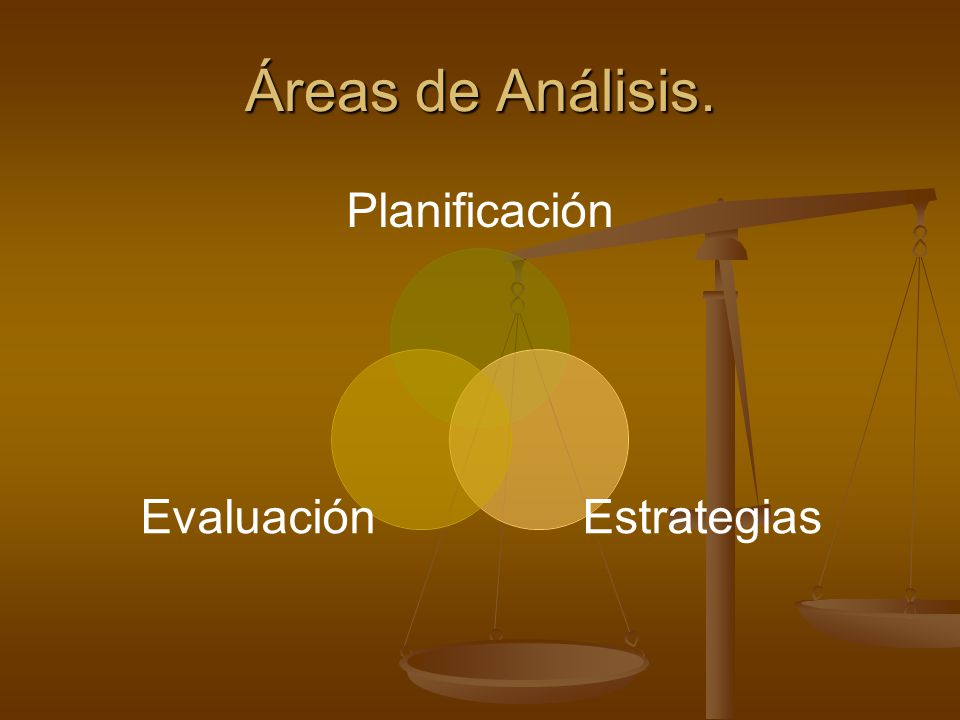 Áreas de Análisis.

Planificación

Evaluación

Estrategias